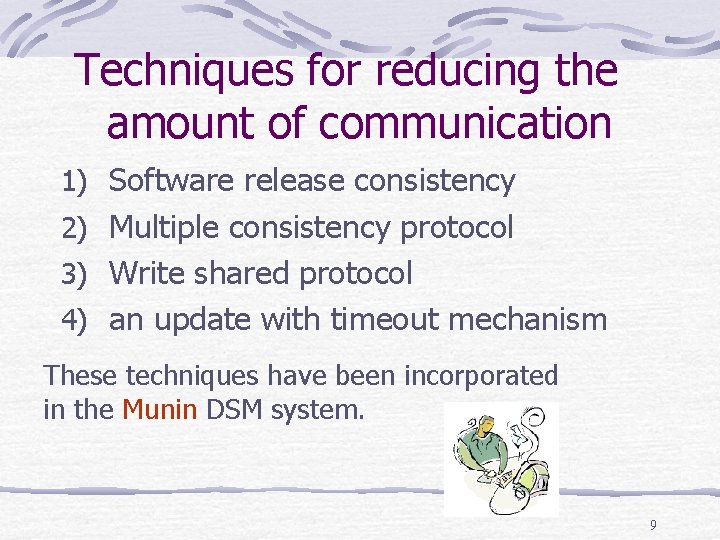 Techniques for reducing the amount of communication

1) Software release consistency
2) Multiple consistency protocol
3) Write shared protocol
4) an update with timeout mechanism

These techniques have been incorporated in the Munin DSM system.

9